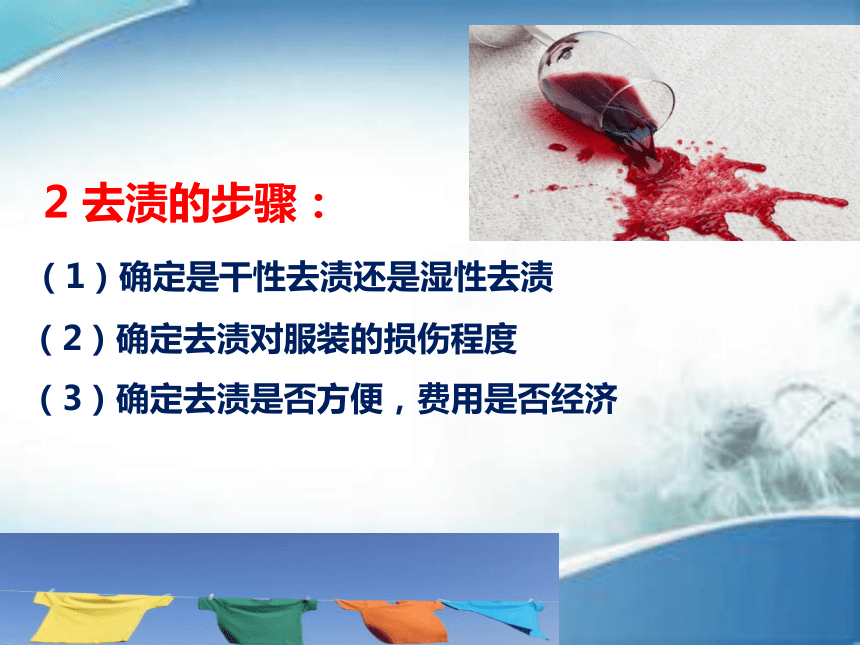 2 去渍的步骤：

（1）确定是干性去渍还是湿性去渍

（2）确定去渍对服装的损伤程度

（3）确定去渍是否方便，费用是否经济